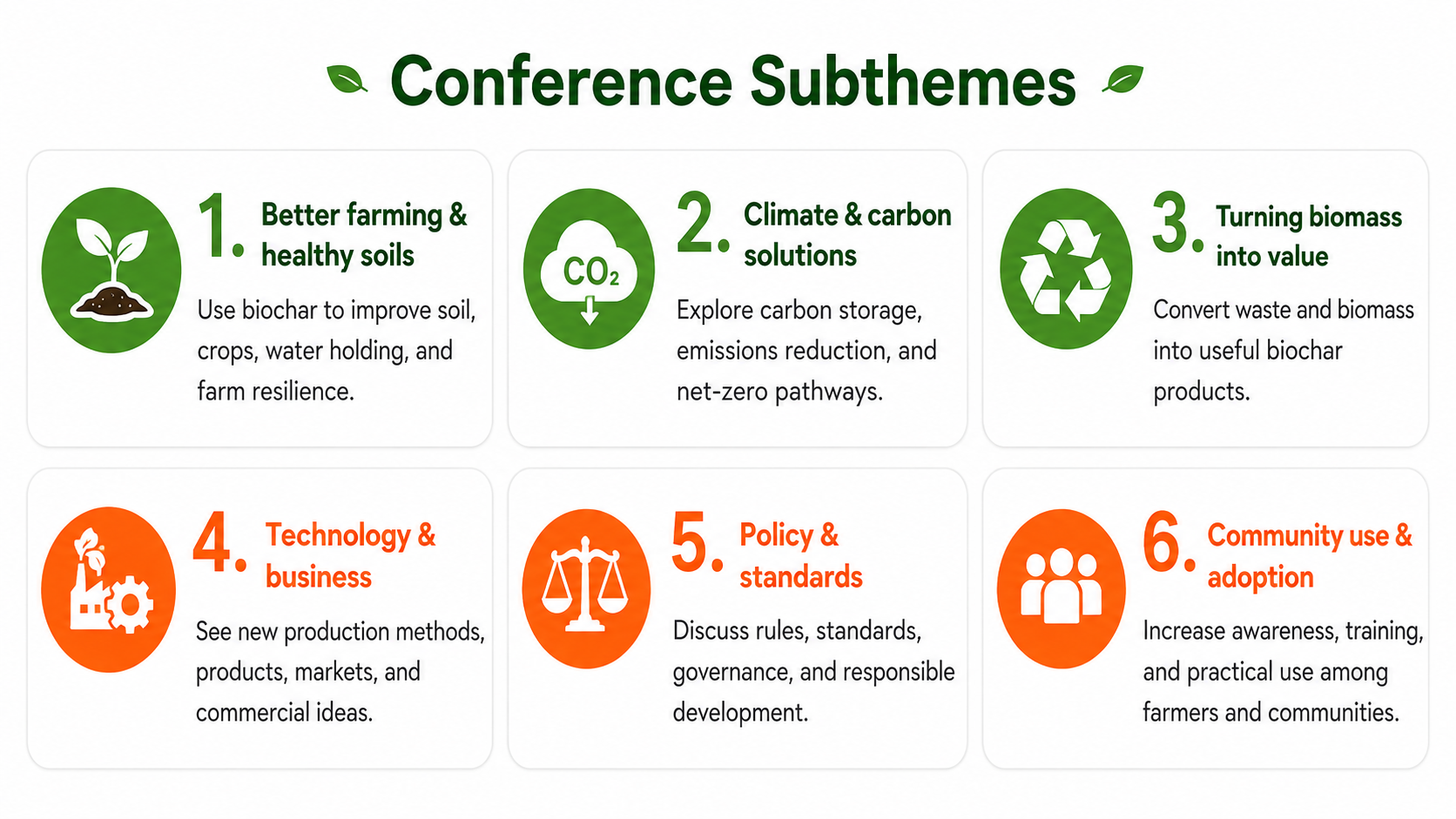 Conference Subthemes

1. Better farming & healthy soils

Use biochar to improve soil, crops, water holding, and farm resilience.

$CO_2$

2. Climate & carbon solutions

Explore carbon storage, emissions reduction, and net-zero pathways.

3. Turning biomass into value

Convert waste and biomass into useful biochar products.

4. Technology & business

See new production methods, products, markets, and commercial ideas.

5. Policy & standards

Discuss rules, standards, governance, and responsible development.

6. Community use & adoption

Increase awareness, training, and practical use among farmers and communities.